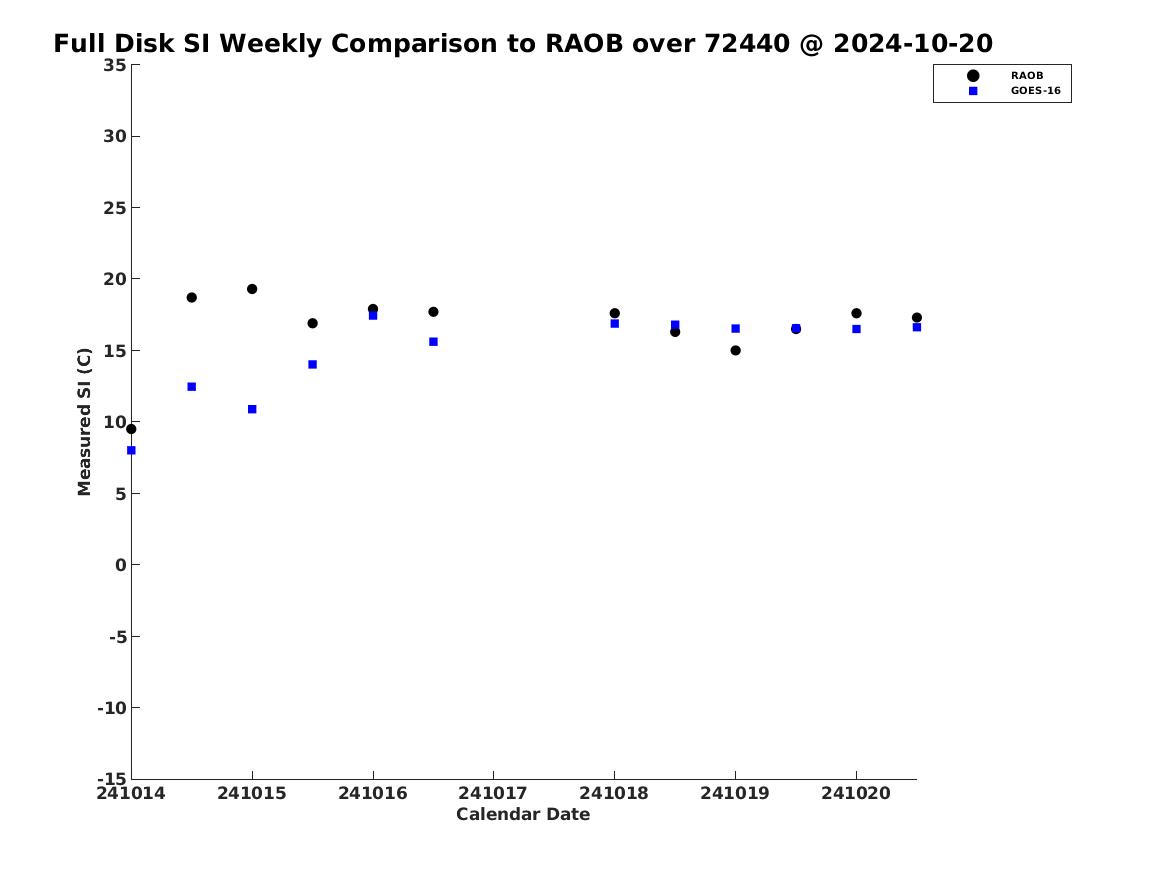 Full Disk SI Weekly Comparison to RAOB over 72440 @ 2024-10-20

RAOB
GOES-16

Measured SI (C)

35
30
25
20
15
10
5
0
-5
-10
-15

241014
241015
241016
241017
241018
241019
241020

Calendar Date